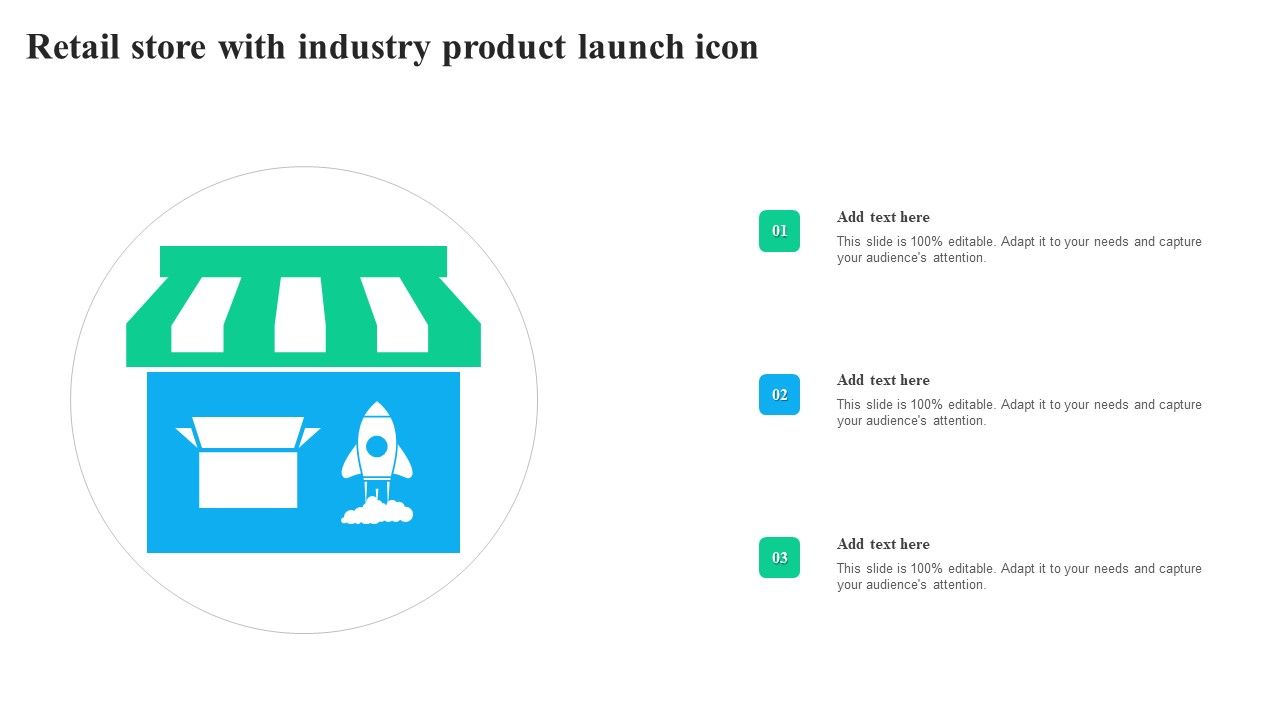 Retail store with industry product launch icon

01

Add text here

This slide is 100% editable. Adapt it to your needs and capture your audience's attention.

02

Add text here

This slide is 100% editable. Adapt it to your needs and capture your audience's attention.

03

Add text here

This slide is 100% editable. Adapt it to your needs and capture your audience's attention.